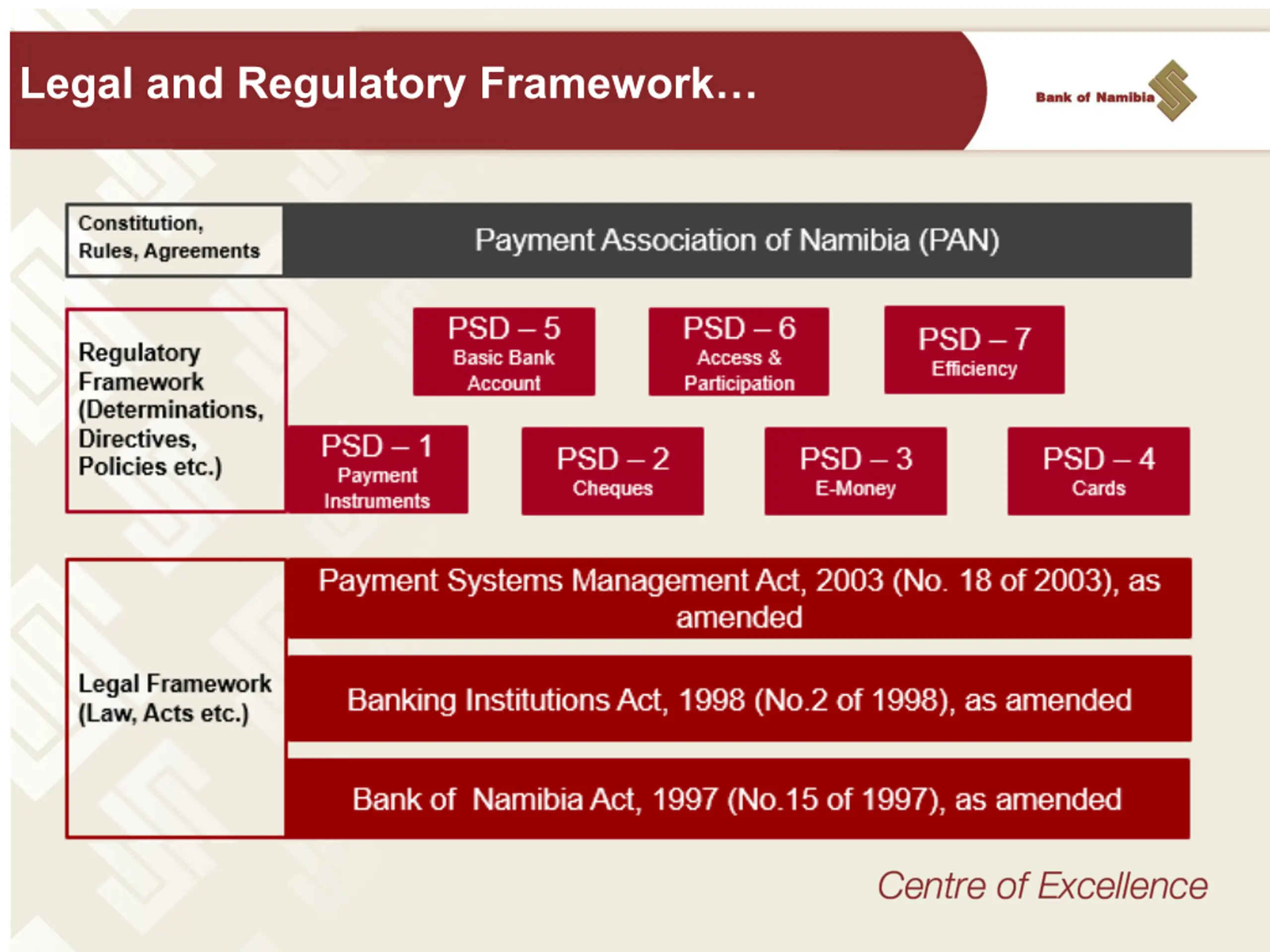 Legal and Regulatory Framework…

Bank of Namibia

Constitution, Rules, Agreements

Payment Association of Namibia (PAN)

Regulatory Framework (Determinations, Directives, Policies etc.)

PSD – 5
Basic Bank Account

PSD – 6
Access & Participation

PSD – 7
Efficiency

PSD – 1
Payment Instruments

PSD – 2
Cheques

PSD – 3
E-Money

PSD – 4
Cards

Legal Framework (Law, Acts etc.)

Payment Systems Management Act, 2003 (No. 18 of 2003), as amended

Banking Institutions Act, 1998 (No.2 of 1998), as amended

Bank of Namibia Act, 1997 (No.15 of 1997), as amended

Centre of Excellence